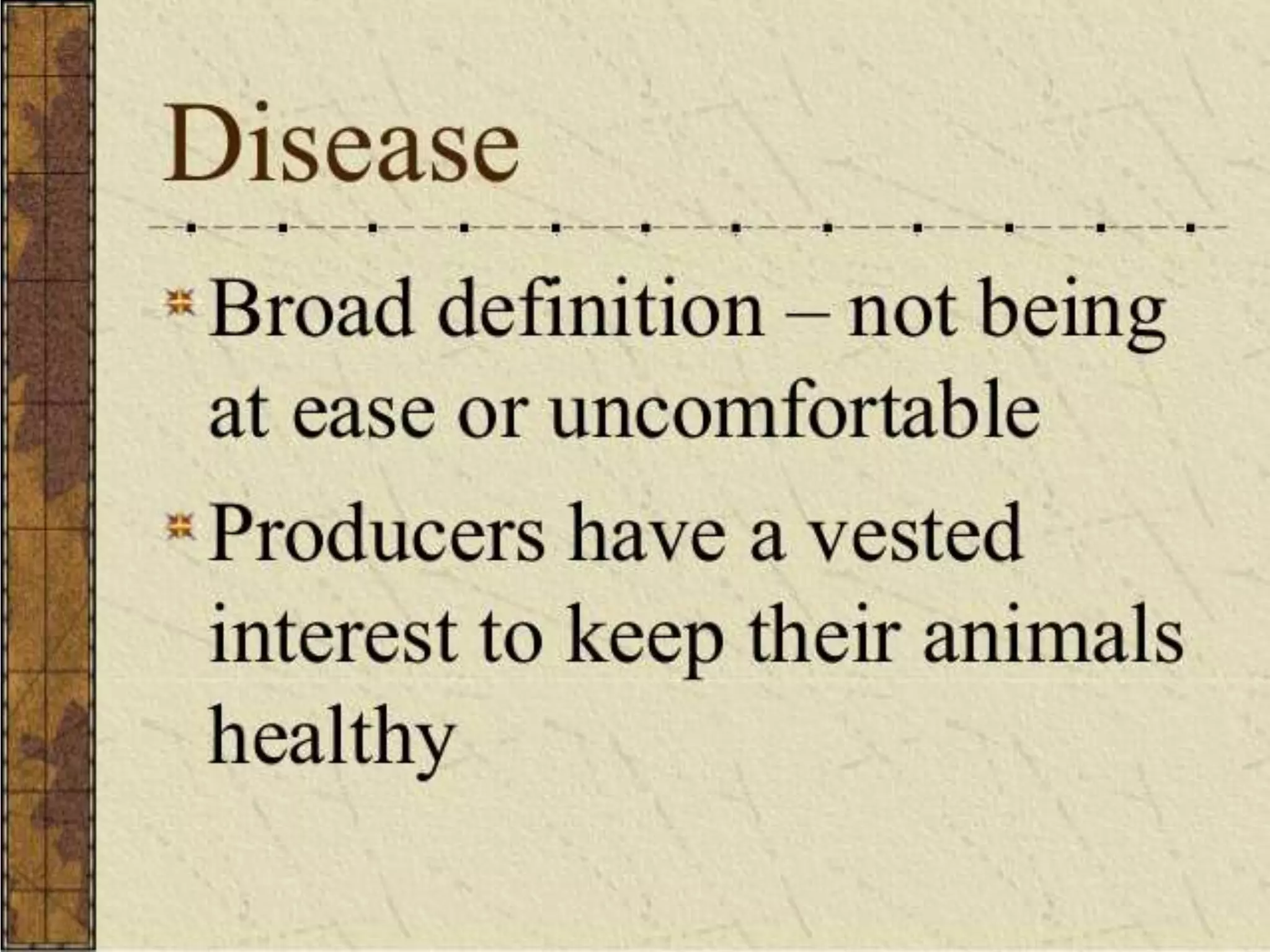 Disease

Broad definition – not being at ease or uncomfortable

Producers have a vested interest to keep their animals healthy